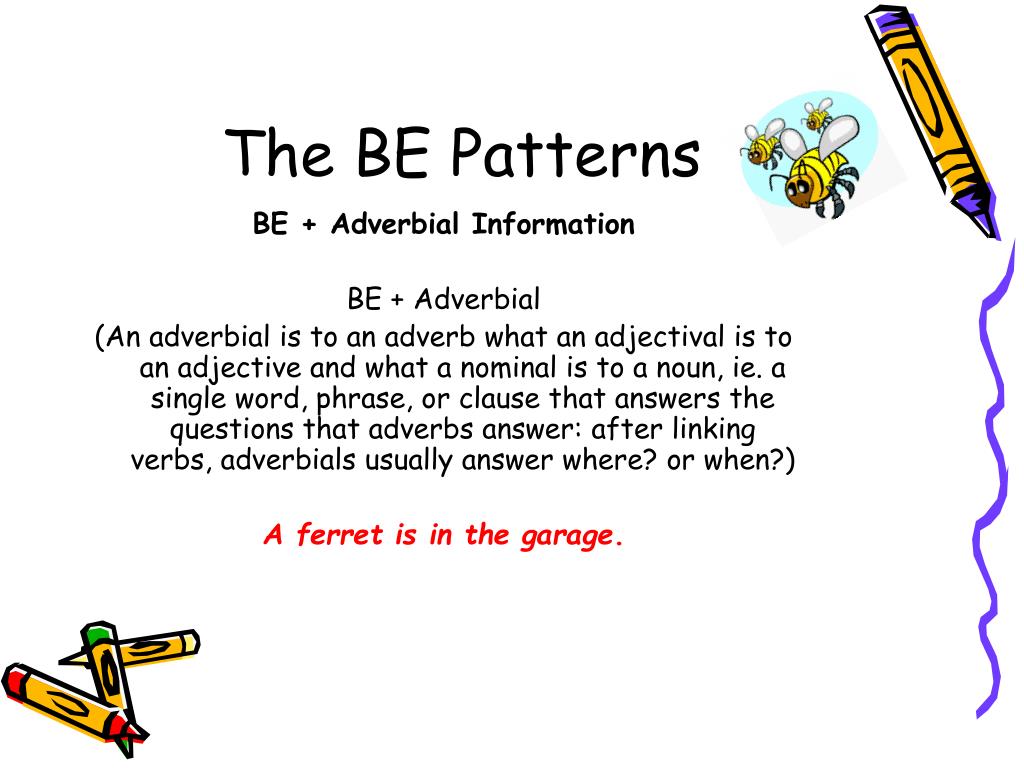 The BE Patterns

BE + Adverbial Information

BE + Adverbial
(An adverbial is to an adverb what an adjectival is to an adjective and what a nominal is to a noun, ie. a single word, phrase, or clause that answers the questions that adverbs answer: after linking verbs, adverbials usually answer where? or when?)

A ferret is in the garage.